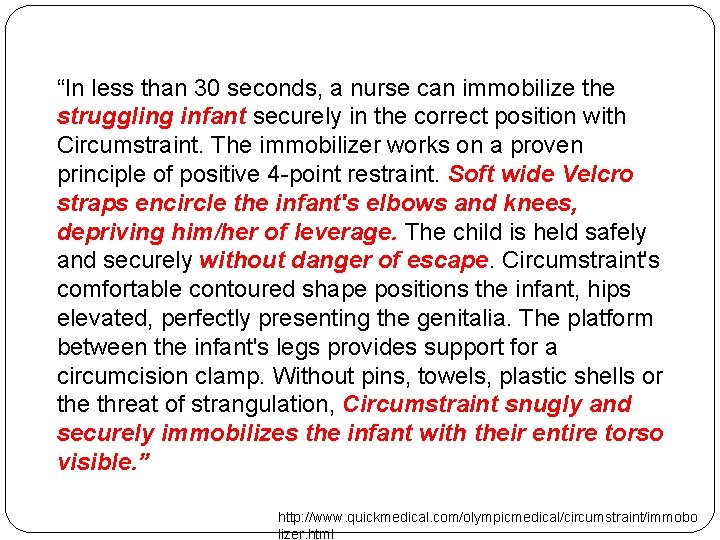 “In less than 30 seconds, a nurse can immobilize the struggling infant securely in the correct position with Circumstraint. The immobilizer works on a proven principle of positive 4-point restraint. Soft wide Velcro straps encircle the infant's elbows and knees, depriving him/her of leverage. The child is held safely and securely without danger of escape. Circumstraint's comfortable contoured shape positions the infant, hips elevated, perfectly presenting the genitalia. The platform between the infant's legs provides support for a circumcision clamp. Without pins, towels, plastic shells or the threat of strangulation, Circumstraint snugly and securely immobilizes the infant with their entire torso visible.”

http://www.quickmedical.com/olympicmedical/circumstraint/immobolizer.html